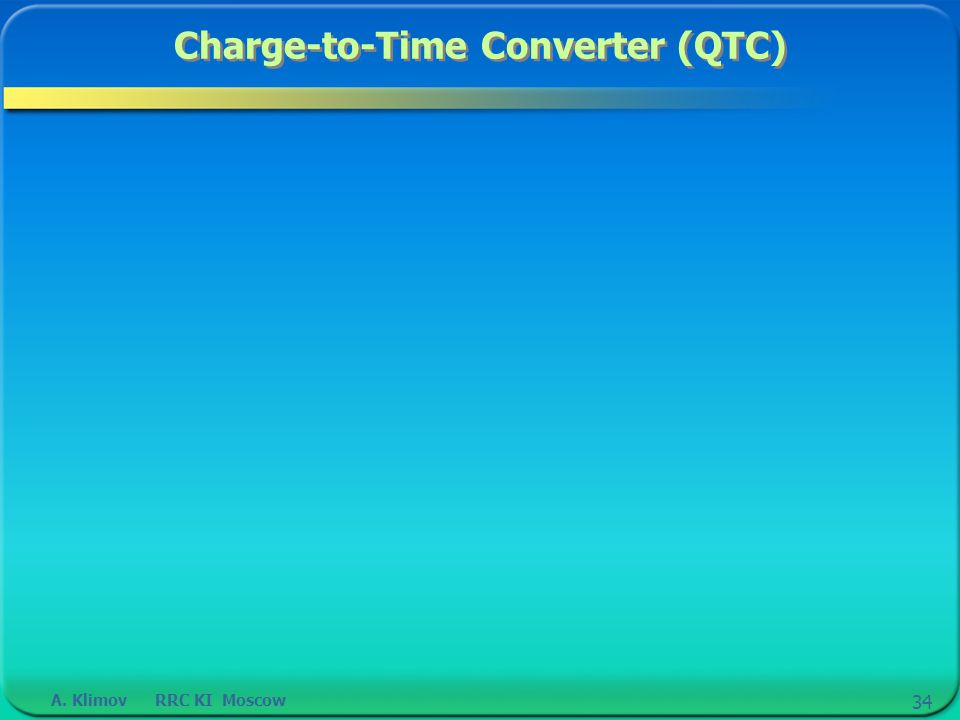 Charge-to-Time Converter (QTC)

A. Klimov RRC KI Moscow 34